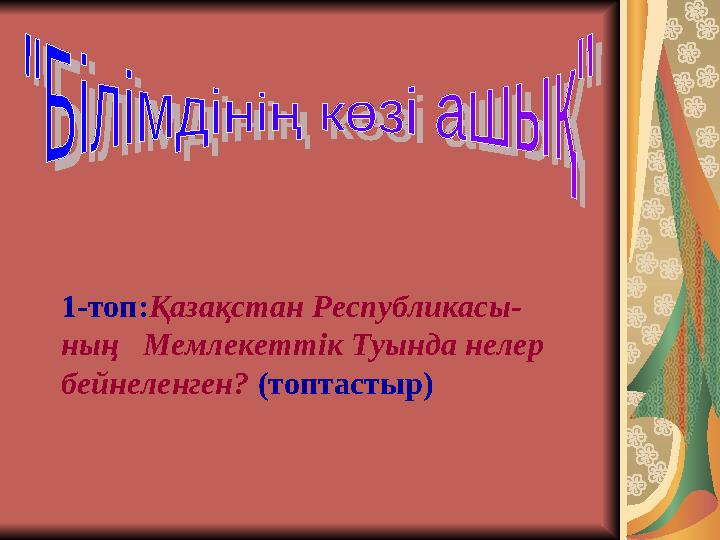 "Білімдінің көзі ашық"

1-топ:Қазақстан Республикасының Мемлекеттік Туында нелер бейнеленген? (топтастыр)